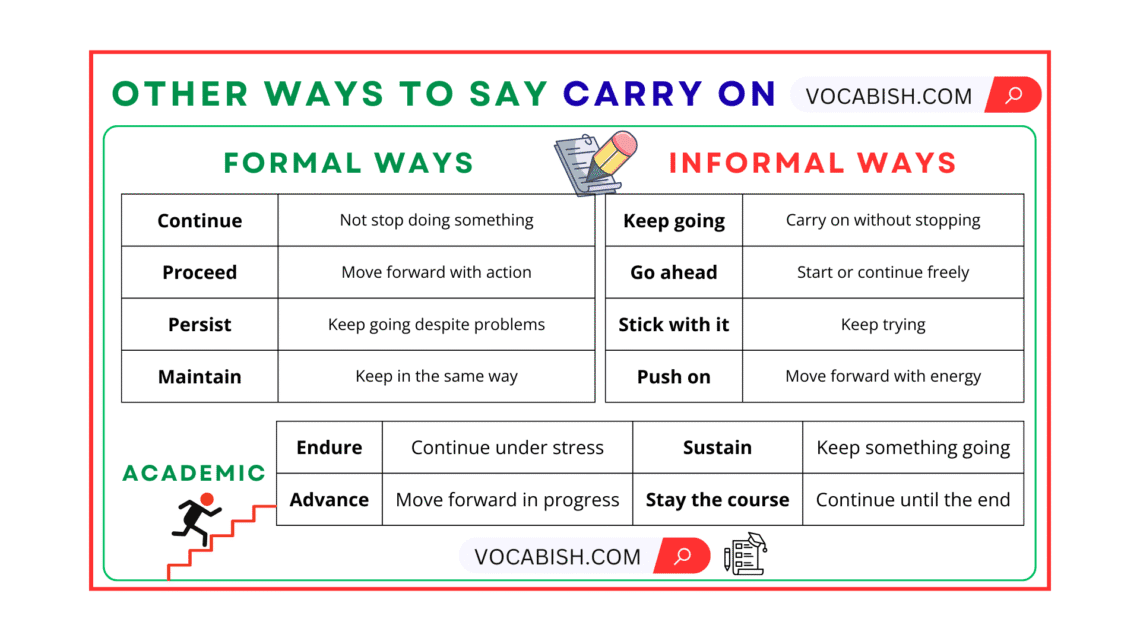 OTHER WAYS TO SAY CARRY ON

VOCABISH.COM

FORMAL WAYS

| Continue | Not stop doing something |
|---|---|
| Proceed | Move forward with action |
| Persist | Keep going despite problems |
| Maintain | Keep in the same way |

INFORMAL WAYS

| Keep going | Carry on without stopping |
|---|---|
| Go ahead | Start or continue freely |
| Stick with it | Keep trying |
| Push on | Move forward with energy |

ACADEMIC

| Endure | Continue under stress | Sustain | Keep something going |
|---|---|---|---|
| Advance | Move forward in progress | Stay the course | Continue until the end |

VOCABISH.COM